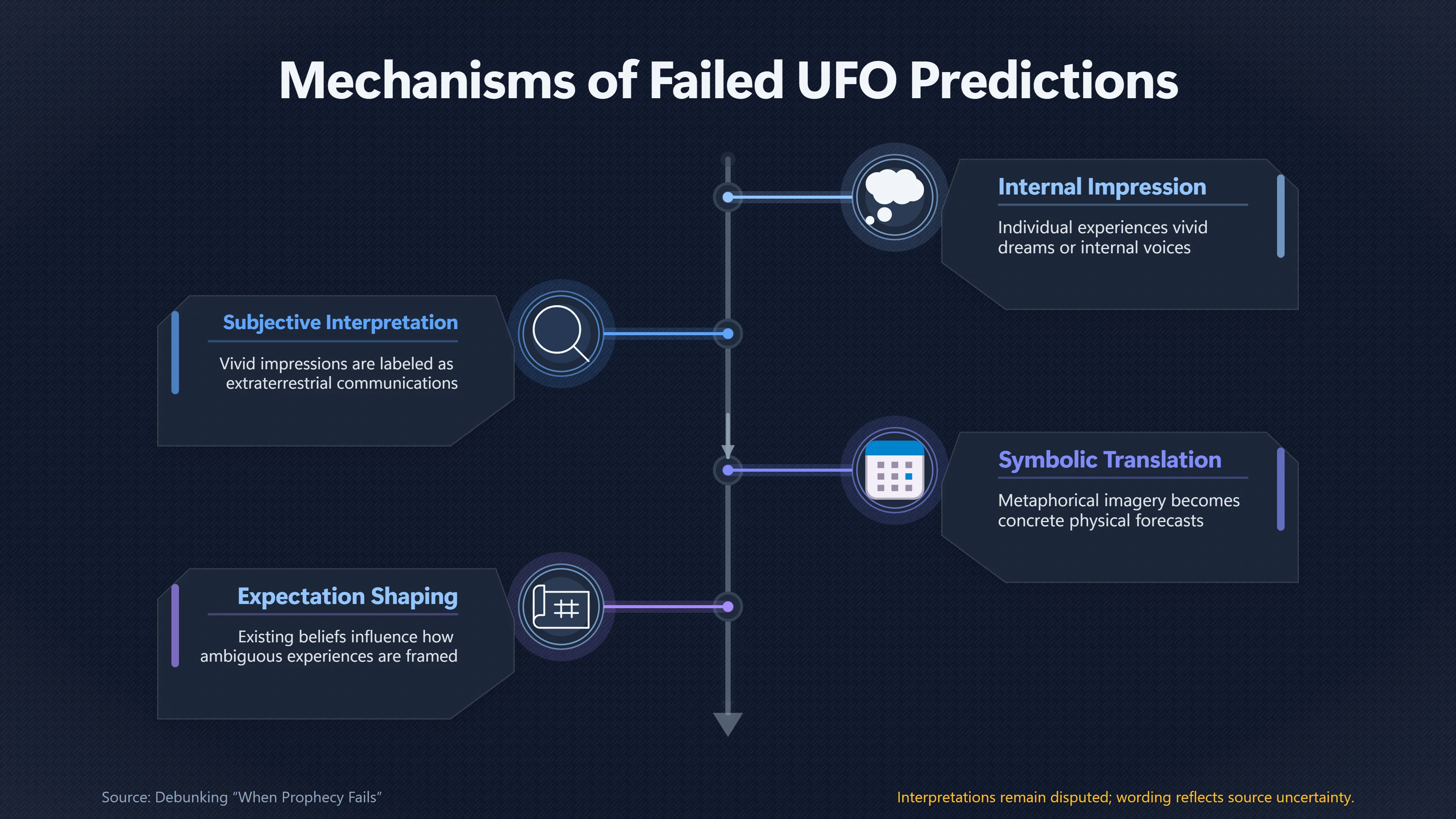 Mechanisms of Failed UFO Predictions

Internal Impression

Individual experiences vivid dreams or internal voices

Subjective Interpretation

Vivid impressions are labeled as extraterrestrial communications

Symbolic Translation

Metaphorical imagery becomes concrete physical forecasts

Expectation Shaping

Existing beliefs influence how ambiguous experiences are framed

Source: Debunking “When Prophecy Fails”

Interpretations remain disputed; wording reflects source uncertainty.